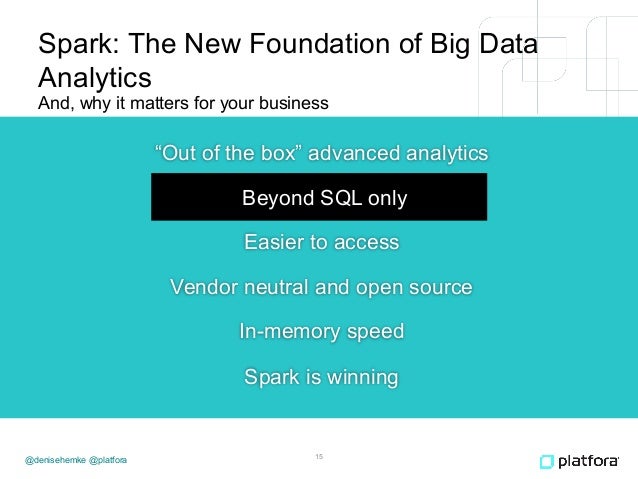 Spark: The New Foundation of Big Data Analytics
And, why it matters for your business

“Out of the box” advanced analytics

Beyond SQL only

Easier to access

Vendor neutral and open source

In-memory speed

Spark is winning

@denisehemke @platfora

15

platfora